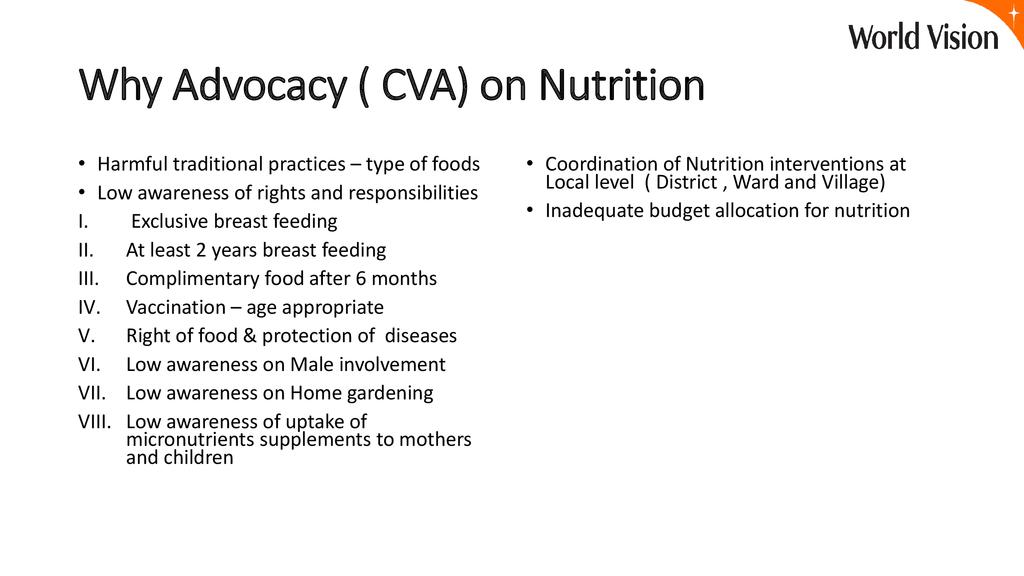 World Vision

Why Advocacy ( CVA) on Nutrition

• Harmful traditional practices – type of foods
• Low awareness of rights and responsibilities
I. Exclusive breast feeding
II. At least 2 years breast feeding
III. Complimentary food after 6 months
IV. Vaccination – age appropriate
V. Right of food & protection of diseases
VI. Low awareness on Male involvement
VII. Low awareness on Home gardening
VIII. Low awareness of uptake of micronutrients supplements to mothers and children

• Coordination of Nutrition interventions at Local level ( District , Ward and Village)
• Inadequate budget allocation for nutrition